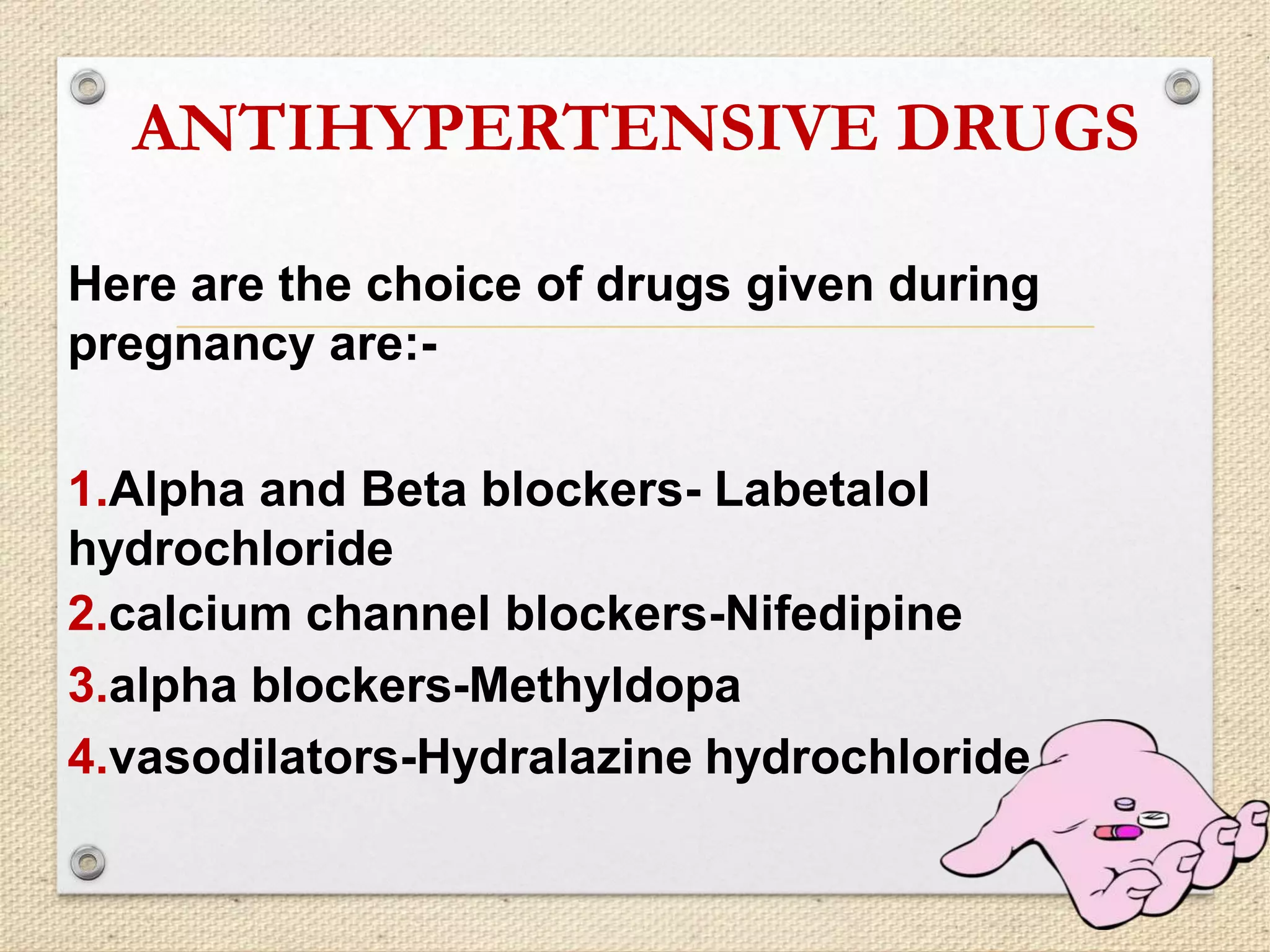 ANTIHYPERTENSIVE DRUGS

Here are the choice of drugs given during pregnancy are:-

1.Alpha and Beta blockers- Labetalol hydrochloride
2.calcium channel blockers-Nifedipine
3.alpha blockers-Methyldopa
4.vasodilators-Hydralazine hydrochloride